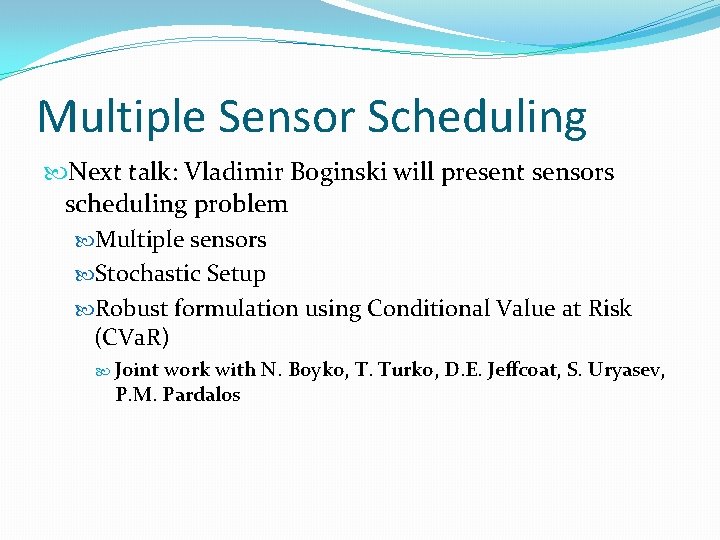 Multiple Sensor Scheduling

Next talk: Vladimir Boginski will present sensors scheduling problem

Multiple sensors

Stochastic Setup

Robust formulation using Conditional Value at Risk (CVaR)

Joint work with N. Boyko, T. Turko, D.E. Jeffcoat, S. Uryasev, P.M. Pardalos